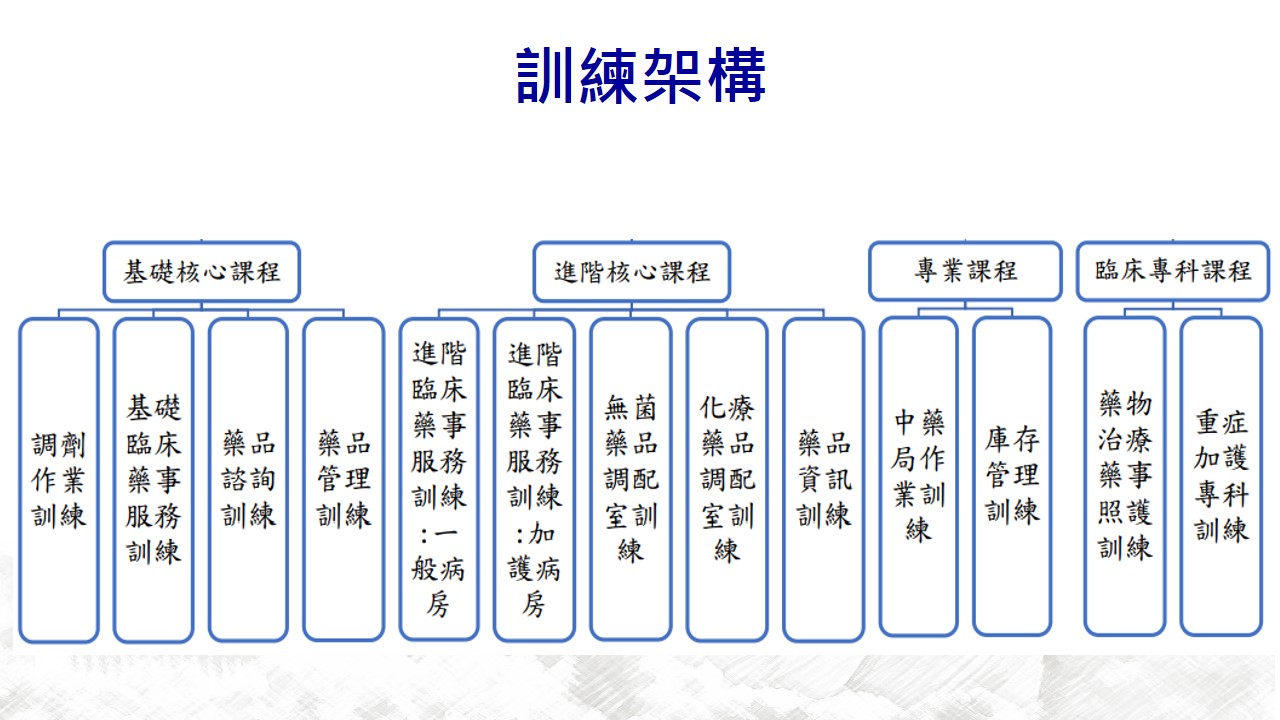 訓練架構

基礎核心課程

調劑作業訓練

基礎臨床藥事服務訓練

藥品諮詢訓練

藥品管理訓練

進階核心課程

進階臨床藥事服務訓練：一般病房

進階臨床藥事服務訓練：加護病房

無菌藥品調配室訓練

化療藥品調配室訓練

藥品資訊訓練

專業課程

中藥局作業訓練

庫存管理訓練

臨床專科課程

藥物治療藥事照護訓練

重症加護專科訓練